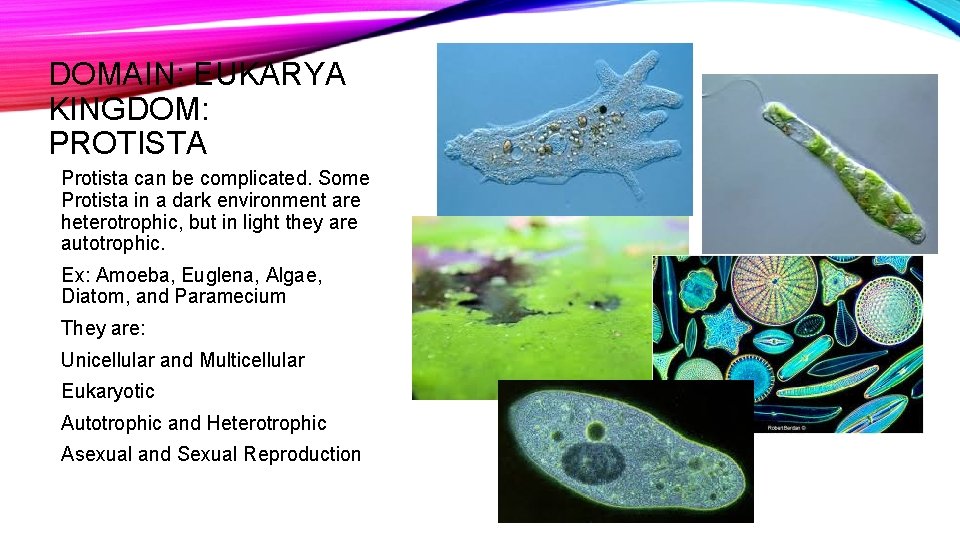 DOMAIN: EUKARYA
KINGDOM:
PROTISTA

Protista can be complicated. Some Protista in a dark environment are heterotrophic, but in light they are autotrophic.

Ex: Amoeba, Euglena, Algae, Diatom, and Paramecium

They are:

Unicellular and Multicellular

Eukaryotic

Autotrophic and Heterotrophic

Asexual and Sexual Reproduction

Robert Berdan ©